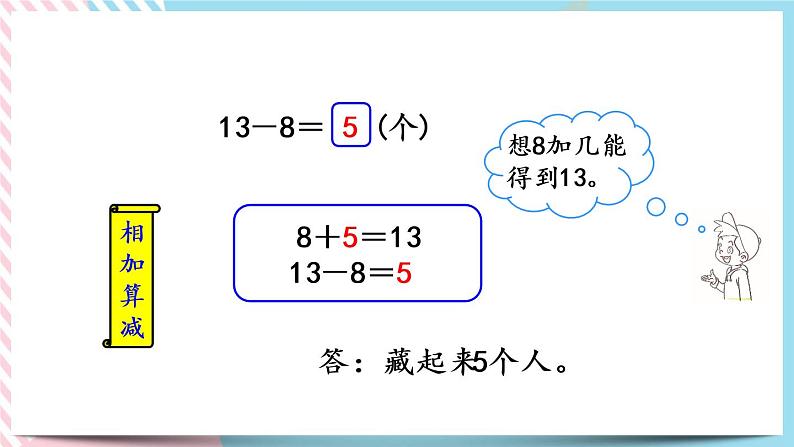 $13-8=5$（个）

想8加几能得到13。

相加算减

$8+5=13$
$13-8=5$

答：藏起来5个人。